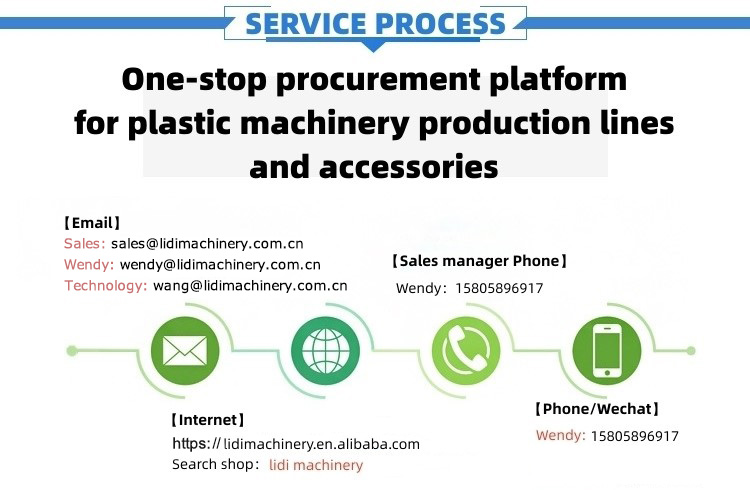 SERVICE PROCESS

One-stop procurement platform for plastic machinery production lines and accessories

【Email】
Sales: sales@lidimachinery.com.cn
Wendy: wendy@lidimachinery.com.cn
Technology: wang@lidimachinery.com.cn

【Sales manager Phone】
Wendy: 15805896917

【Internet】
https:// lidimachinery.en.alibaba.com
Search shop: lidi machinery

【Phone/Wechat】
Wendy: 15805896917